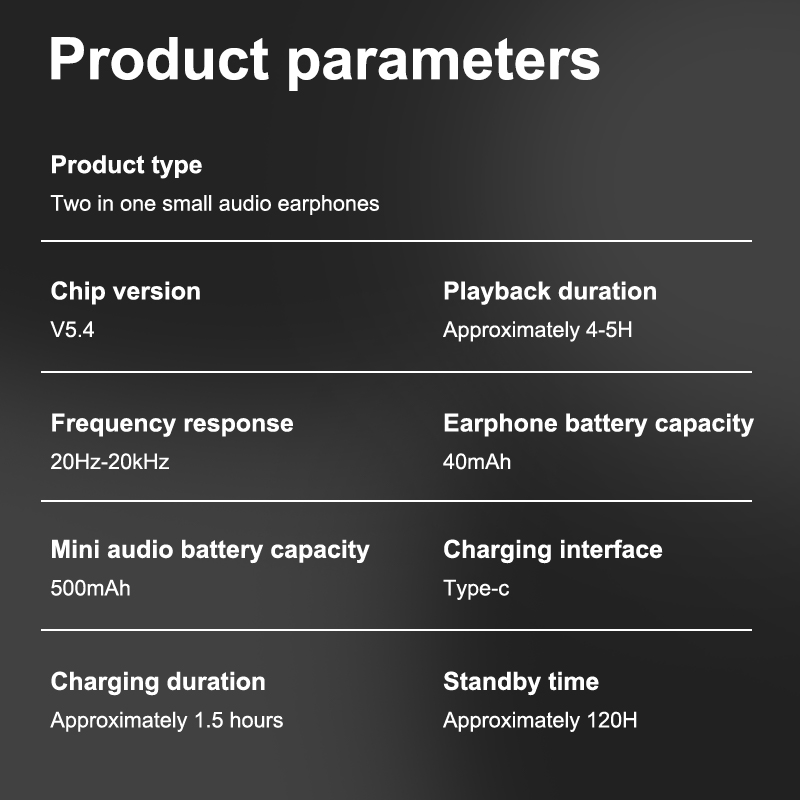 Product parameters

Product type
Two in one small audio earphones

Chip version
V5.4

Playback duration
Approximately 4-5H

Frequency response
20Hz-20kHz

Earphone battery capacity
40mAh

Mini audio battery capacity
500mAh

Charging interface
Type-c

Charging duration
Approximately 1.5 hours

Standby time
Approximately 120H